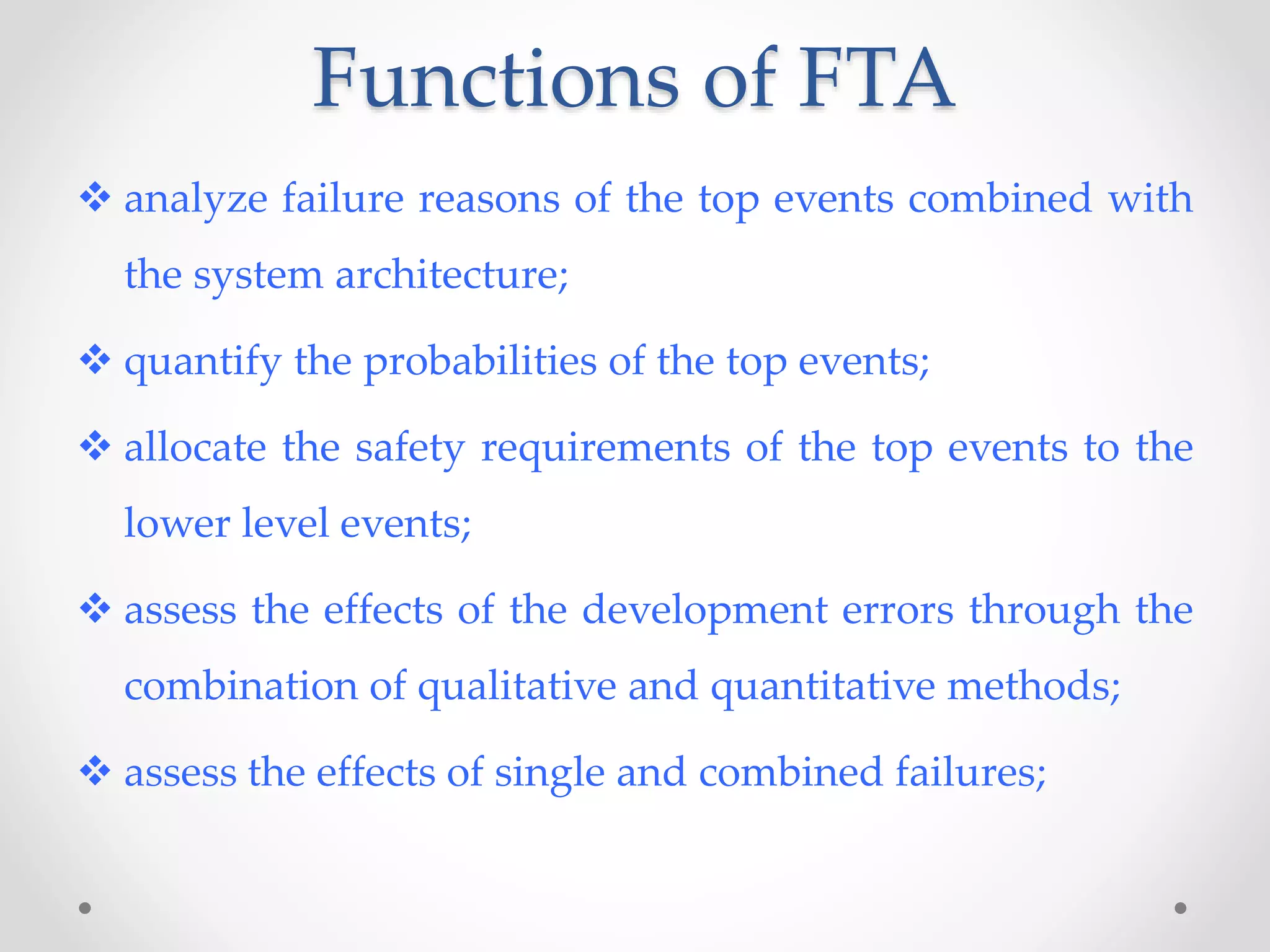 Functions of FTA

❖ analyze failure reasons of the top events combined with the system architecture;

❖ quantify the probabilities of the top events;

❖ allocate the safety requirements of the top events to the lower level events;

❖ assess the effects of the development errors through the combination of qualitative and quantitative methods;

❖ assess the effects of single and combined failures;